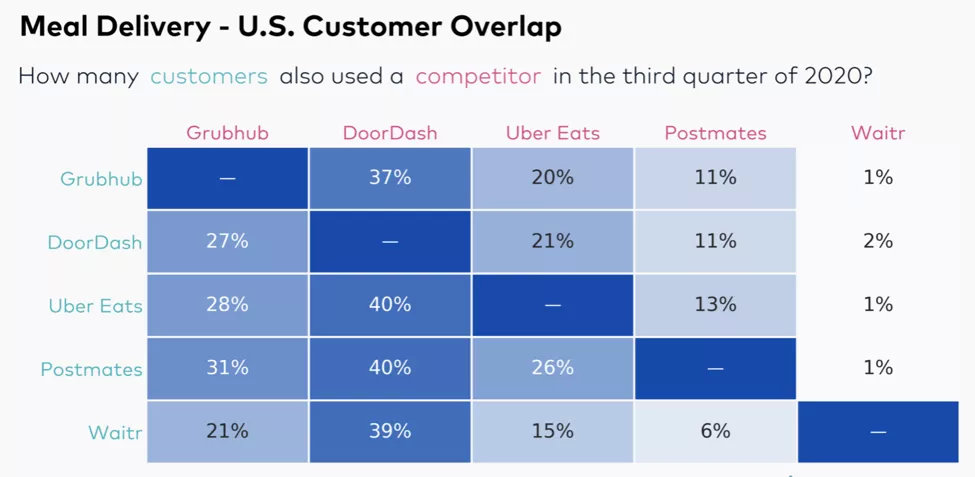 Meal Delivery - U.S. Customer Overlap

How many customers also used a competitor in the third quarter of 2020?

| | Grubhub | DoorDash | Uber Eats | Postmates | Waitr |
|---|---|---|---|---|---|
| Grubhub | — | 37% | 20% | 11% | 1% |
| DoorDash | 27% | — | 21% | 11% | 2% |
| Uber Eats | 28% | 40% | — | 13% | 1% |
| Postmates | 31% | 40% | 26% | — | 1% |
| Waitr | 21% | 39% | 15% | 6% | — |